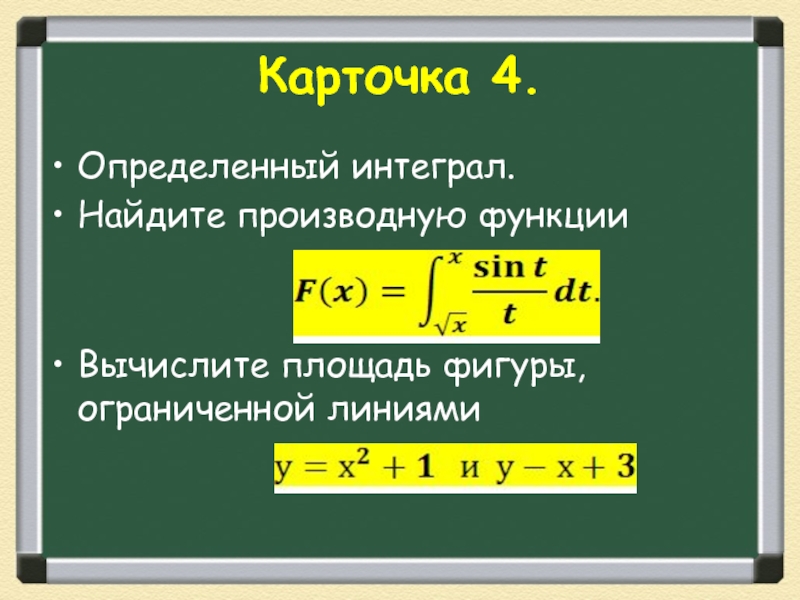 Карточка 4.

• Определенный интеграл.

• Найдите производную функции

$F(x) = \int_{\sqrt{x}}^{x} \frac{\sin t}{t} dt.$

• Вычислите площадь фигуры, ограниченной линиями

$y = x^2 + 1$ и $y - x + 3$